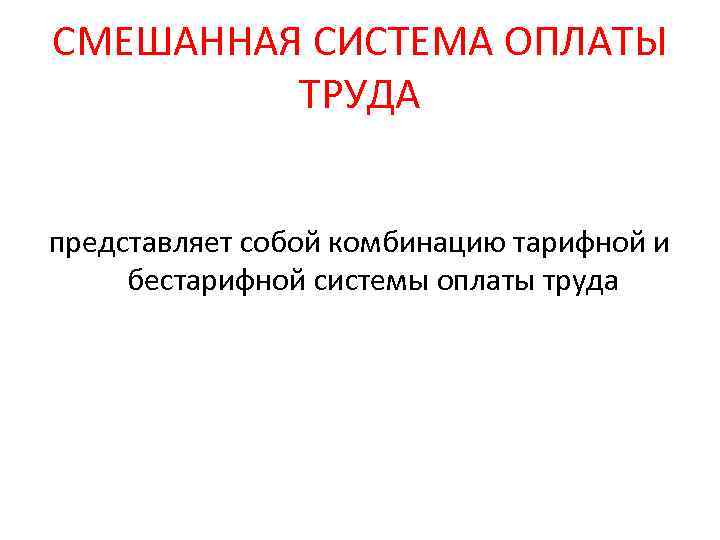 СМЕШАННАЯ СИСТЕМА ОПЛАТЫ ТРУДА

представляет собой комбинацию тарифной и бестарифной системы оплаты труда